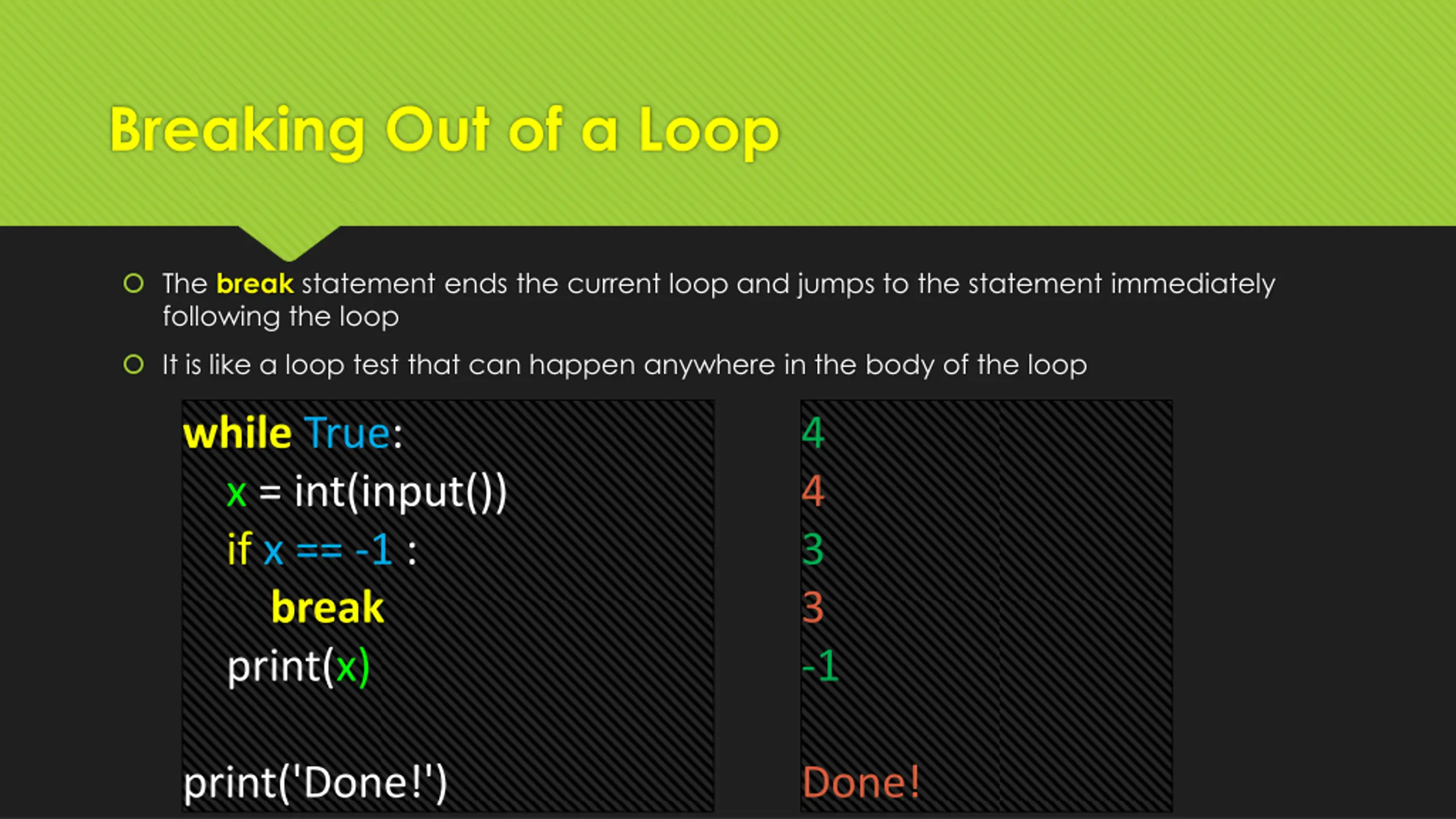 Breaking Out of a Loop

The break statement ends the current loop and jumps to the statement immediately following the loop

It is like a loop test that can happen anywhere in the body of the loop

while True:
    x = int(input())
    if x == -1 :
        break
    print(x)

print('Done!')

4
4
3
3
-1

Done!